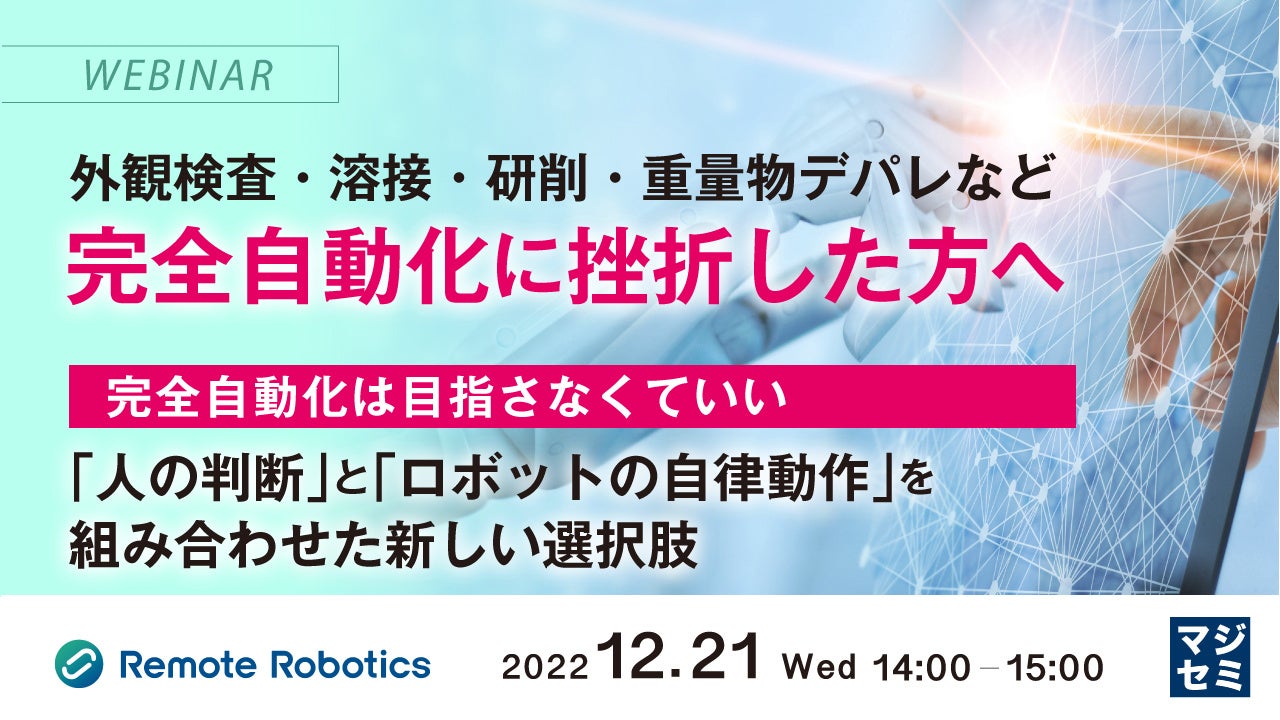 WEBINAR

外観検査・溶接・研削・重量物デパレなど

完全自動化に挫折した方へ

完全自動化は目指さなくていい

「人の判断」と「ロボットの自律動作」を組み合わせた新しい選択肢

Remote Robotics

2022 12.21 Wed 14:00 – 15:00

マジセミ